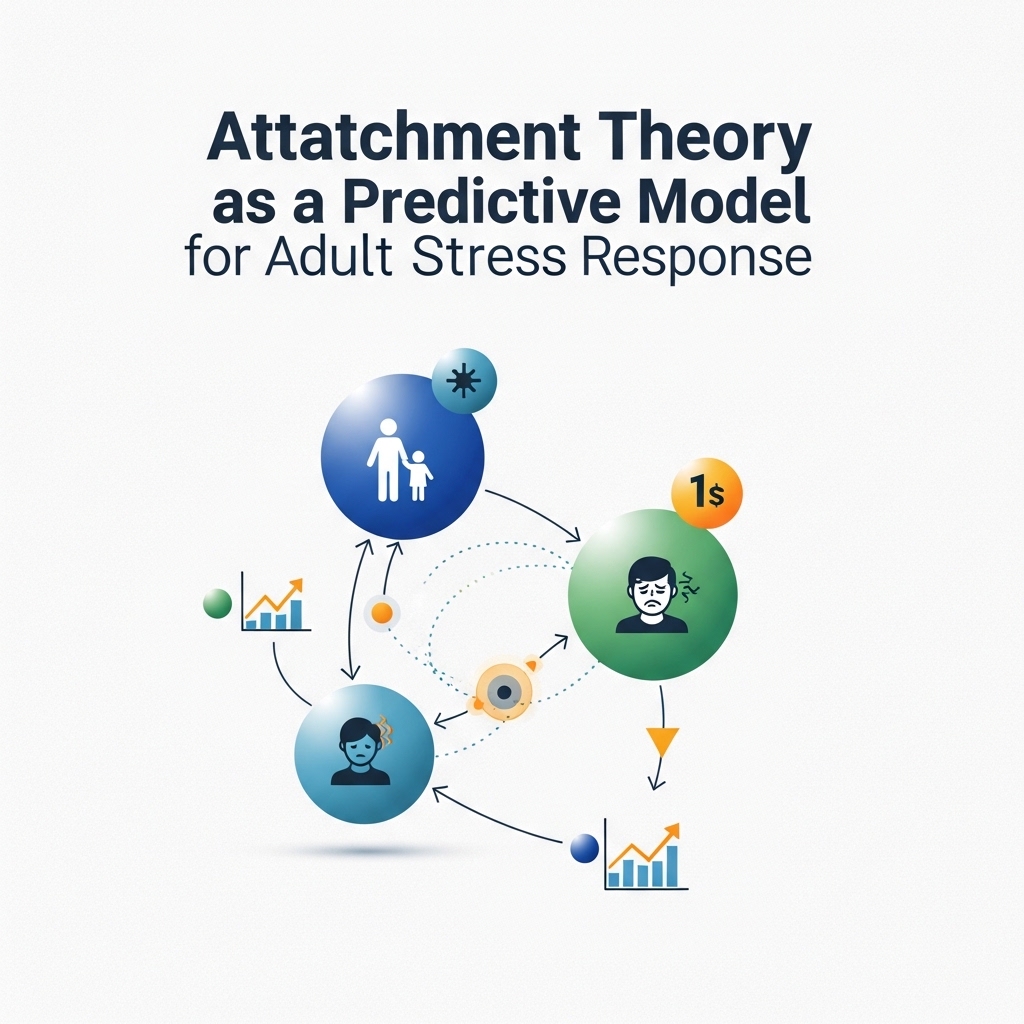 Attatchment Theory as a Predictive Model for Adult Stress Response

1$